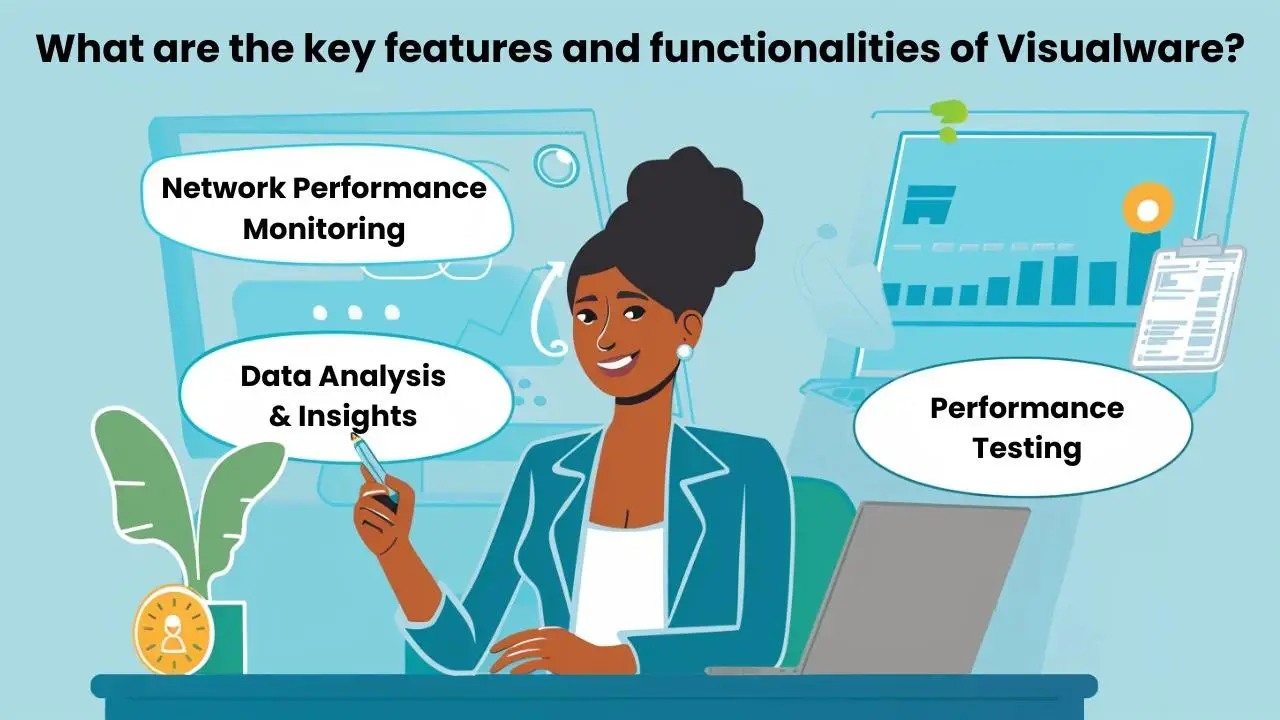 What are the key features and functionalities of Visualware?

Network Performance Monitoring

Data Analysis & Insights

Performance Testing